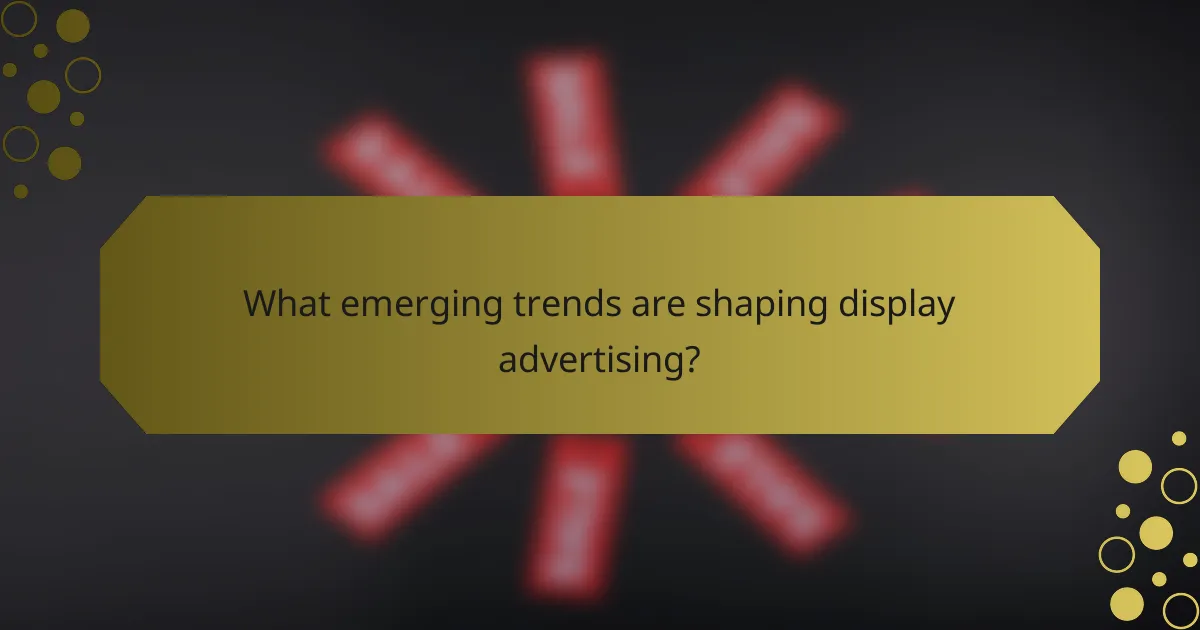 What emerging trends are shaping display advertising?